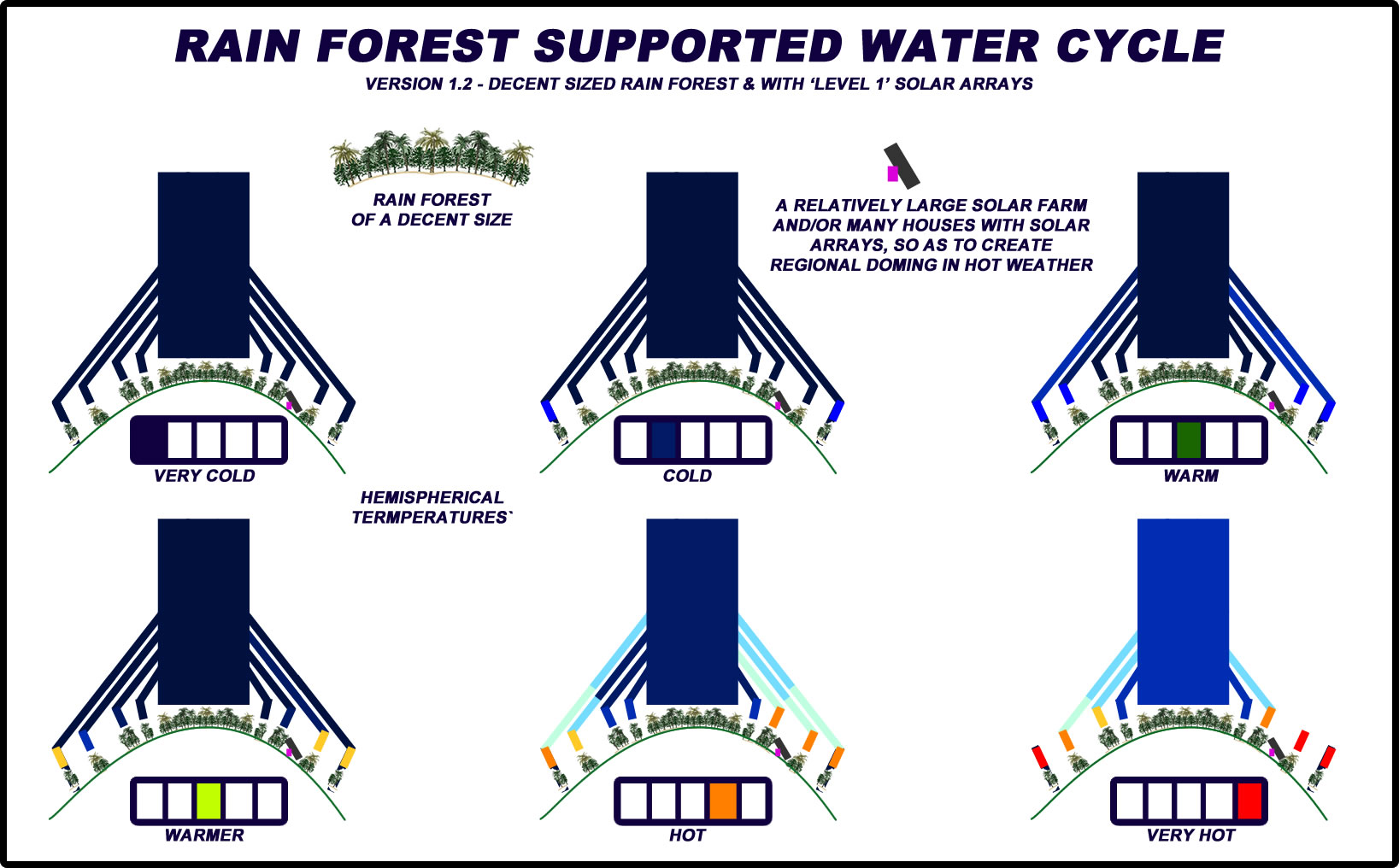 RAIN FOREST SUPPORTED WATER CYCLE

VERSION 1.2 - DECENT SIZED RAIN FOREST & WITH 'LEVEL 1' SOLAR ARRAYS

RAIN FOREST OF A DECENT SIZE

A RELATIVELY LARGE SOLAR FARM AND/OR MANY HOUSES WITH SOLAR ARRAYS, SO AS TO CREATE REGIONAL DOMING IN HOT WEATHER

VERY COLD

COLD

WARM

HEMISPHERICAL TERMPERATURES`

WARMER

HOT

VERY HOT